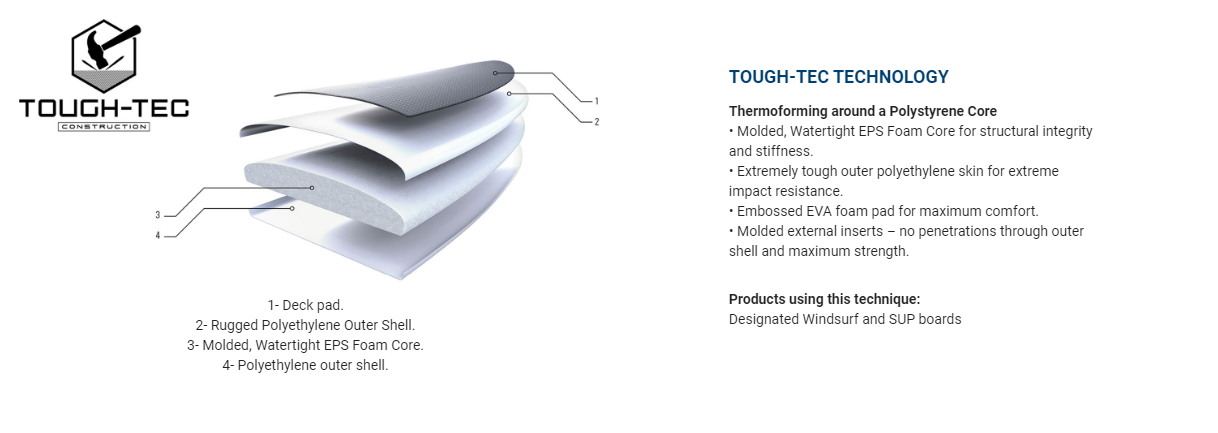 TOUGH-TEC
CONSTRUCTION

1
2
3
4

1- Deck pad.
2- Rugged Polyethylene Outer Shell.
3- Molded, Watertight EPS Foam Core.
4- Polyethylene outer shell.

TOUGH-TEC TECHNOLOGY

Thermoforming around a Polystyrene Core
• Molded, Watertight EPS Foam Core for structural integrity and stiffness.
• Extremely tough outer polyethylene skin for extreme impact resistance.
• Embossed EVA foam pad for maximum comfort.
• Molded external inserts – no penetrations through outer shell and maximum strength.

Products using this technique:
Designated Windsurf and SUP boards